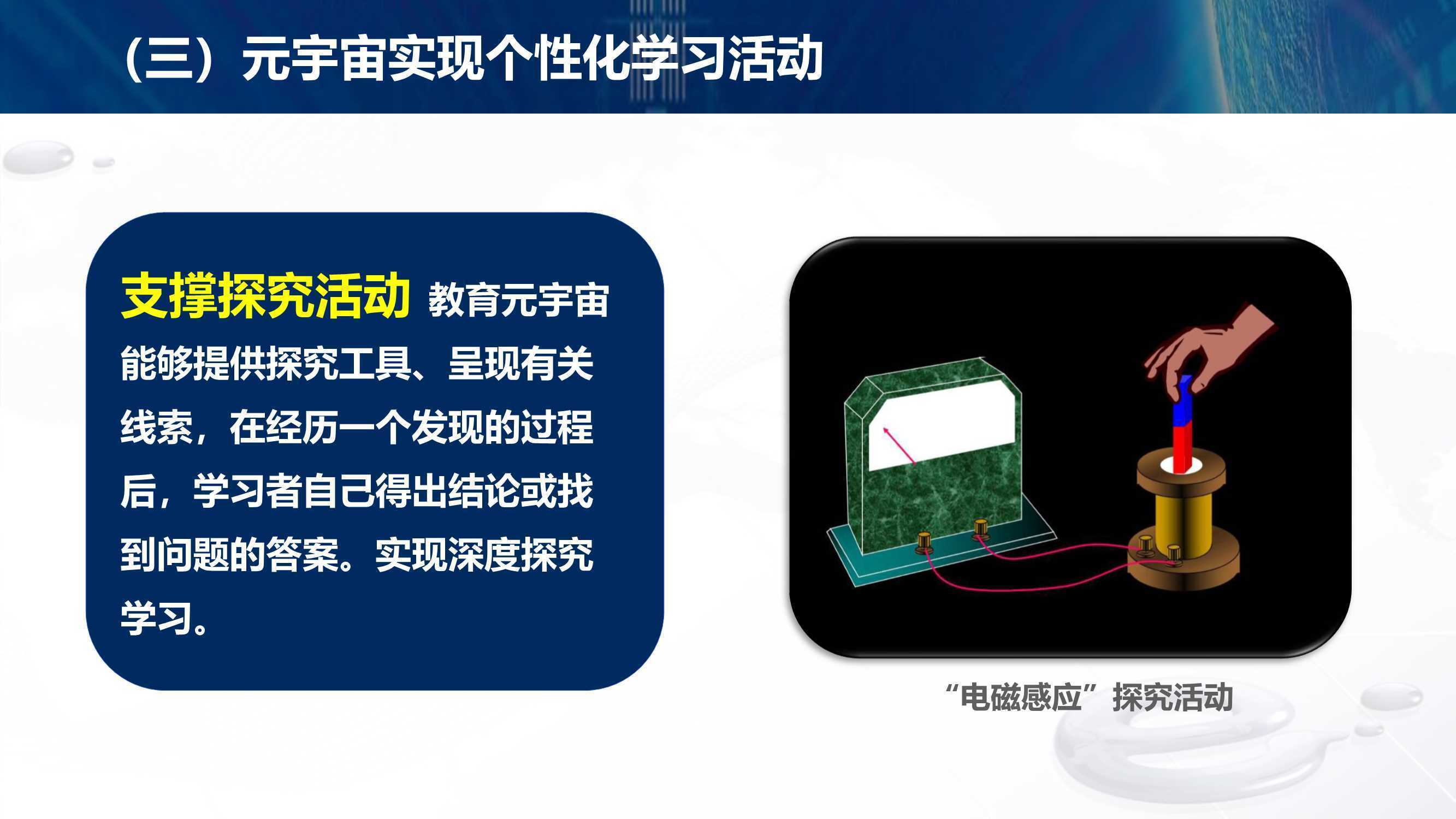 （三）元宇宙实现个性化学习活动

支撑探究活动 教育元宇宙能够提供探究工具、呈现有关线索，在经历一个发现的过程后，学习者自己得出结论或找到问题的答案。实现深度探究学习。

“电磁感应”探究活动